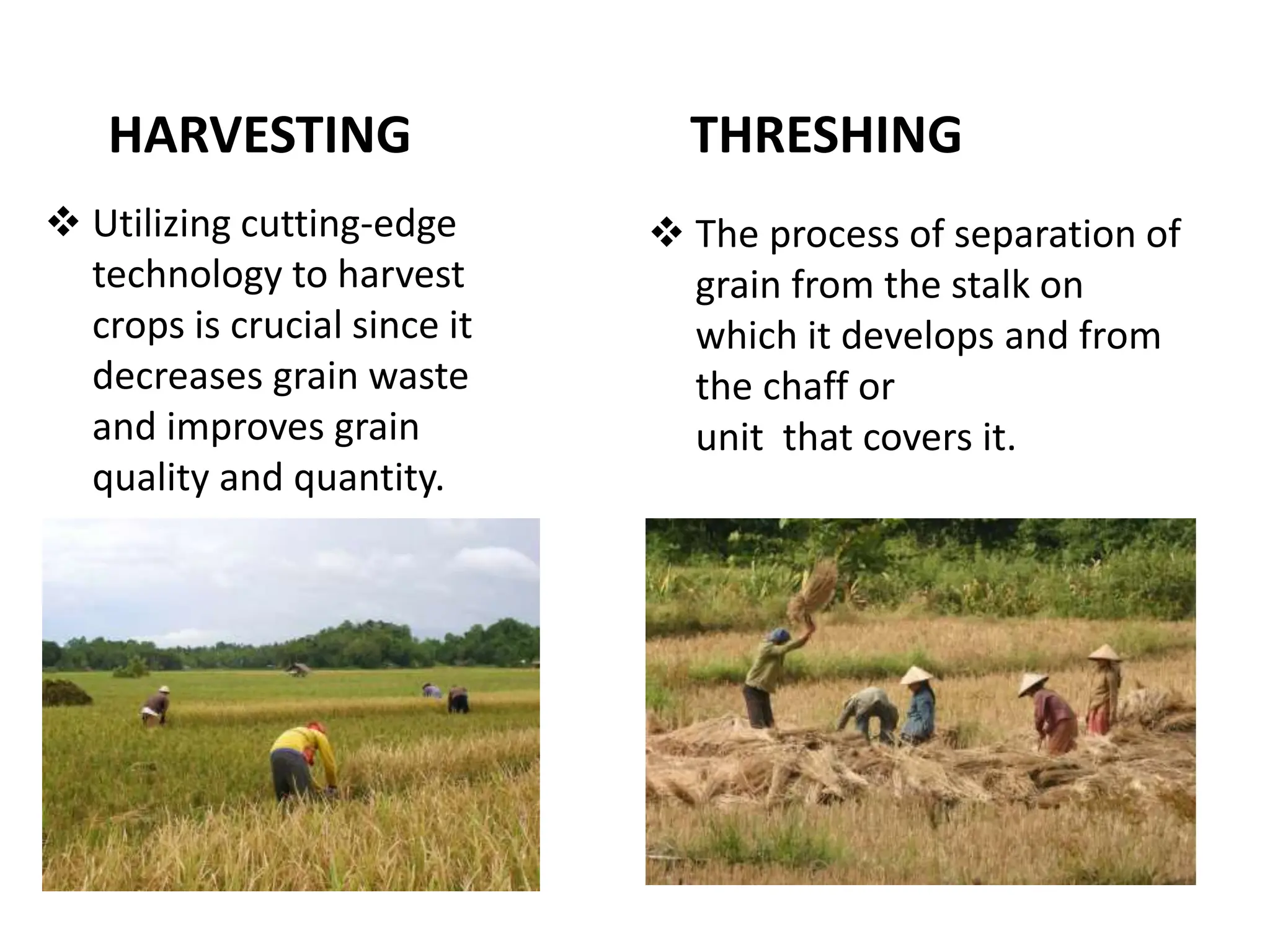 HARVESTING

❖ Utilizing cutting-edge technology to harvest crops is crucial since it decreases grain waste and improves grain quality and quantity.

THRESHING

❖ The process of separation of grain from the stalk on which it develops and from the chaff or unit that covers it.